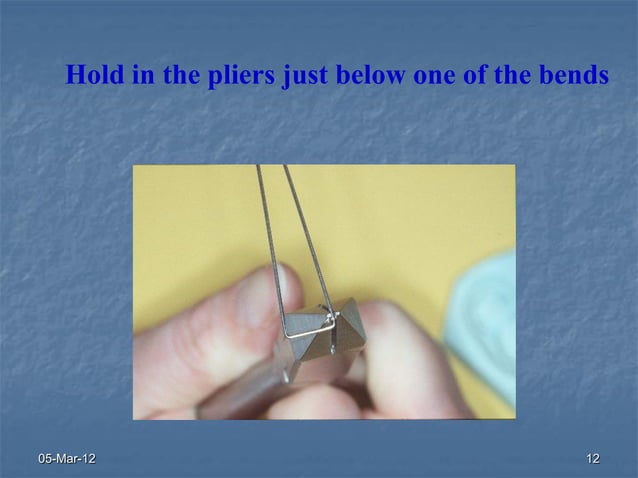 Hold in the pliers just below one of the bends

05-Mar-12

12